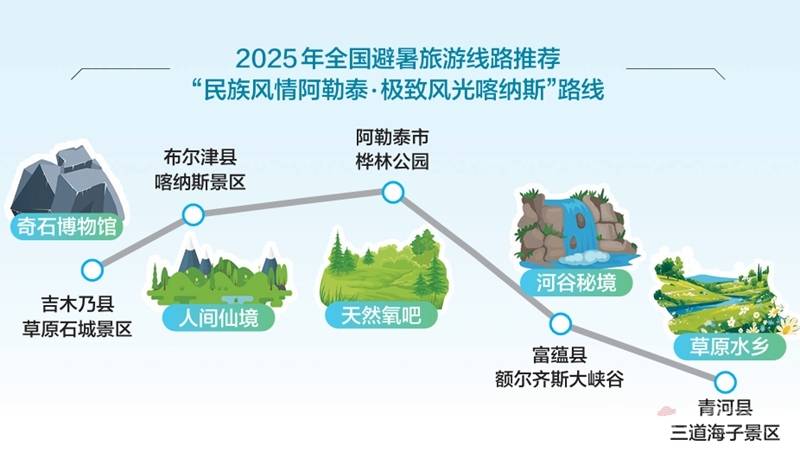 2025年全国避暑旅游线路推荐
“民族风情阿勒泰·极致风光喀纳斯”路线

奇石博物馆

吉木乃县
草原石城景区

布尔津县
喀纳斯景区

人间仙境

阿勒泰市
桦林公园

天然氧吧

河谷秘境

富蕴县
额尔齐斯大峡谷

草原水乡

青河县
三道海子景区